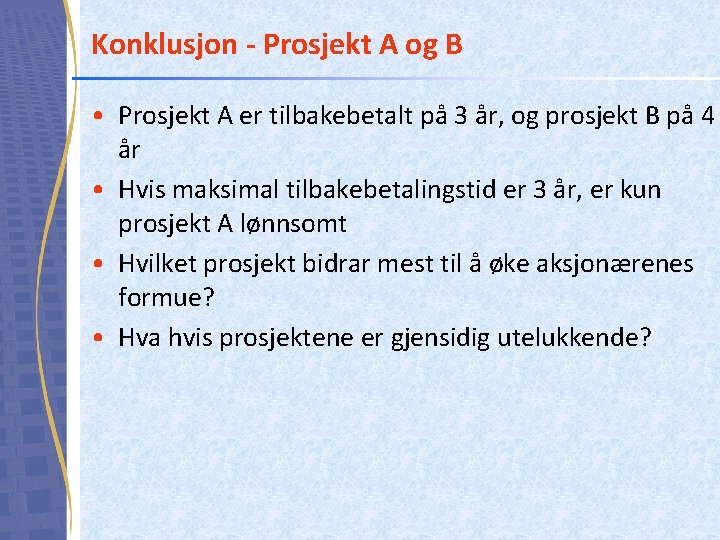 Konklusjon - Prosjekt A og B

• Prosjekt A er tilbakebetalt på 3 år, og prosjekt B på 4 år
• Hvis maksimal tilbakebetalingstid er 3 år, er kun prosjekt A lønnsomt
• Hvilket prosjekt bidrar mest til å øke aksjonærenes formue?
• Hva hvis prosjektene er gjensidig utelukkende?